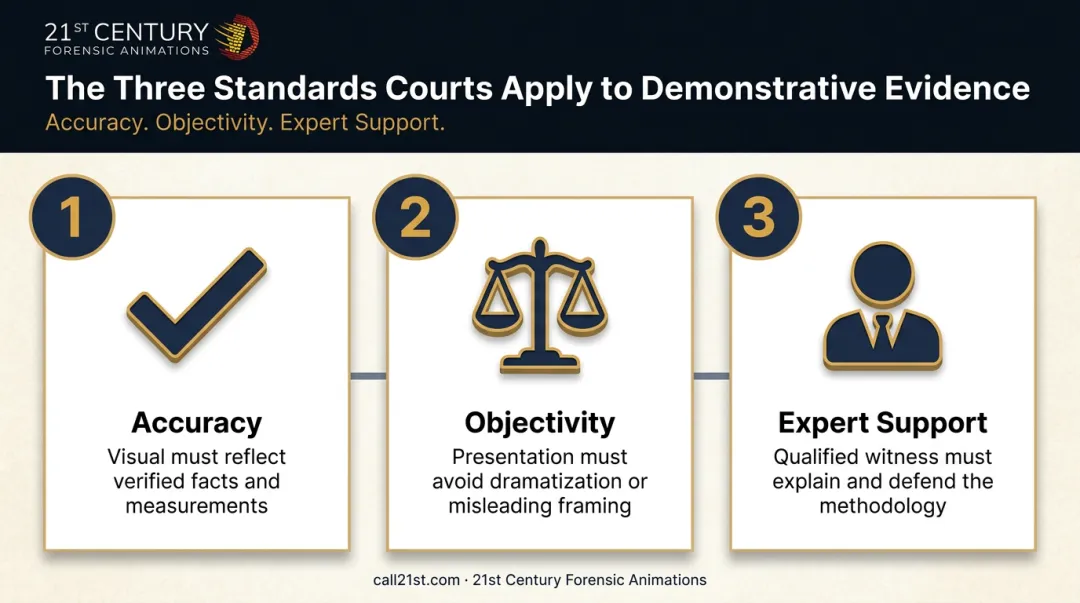 21ST CENTURY
FORENSIC ANIMATIONS

The Three Standards Courts Apply to Demonstrative Evidence
Accuracy. Objectivity. Expert Support.

1
Accuracy
Visual must reflect verified facts and measurements

2
Objectivity
Presentation must avoid dramatization or misleading framing

3
Expert Support
Qualified witness must explain and defend the methodology

call21st.com · 21st Century Forensic Animations